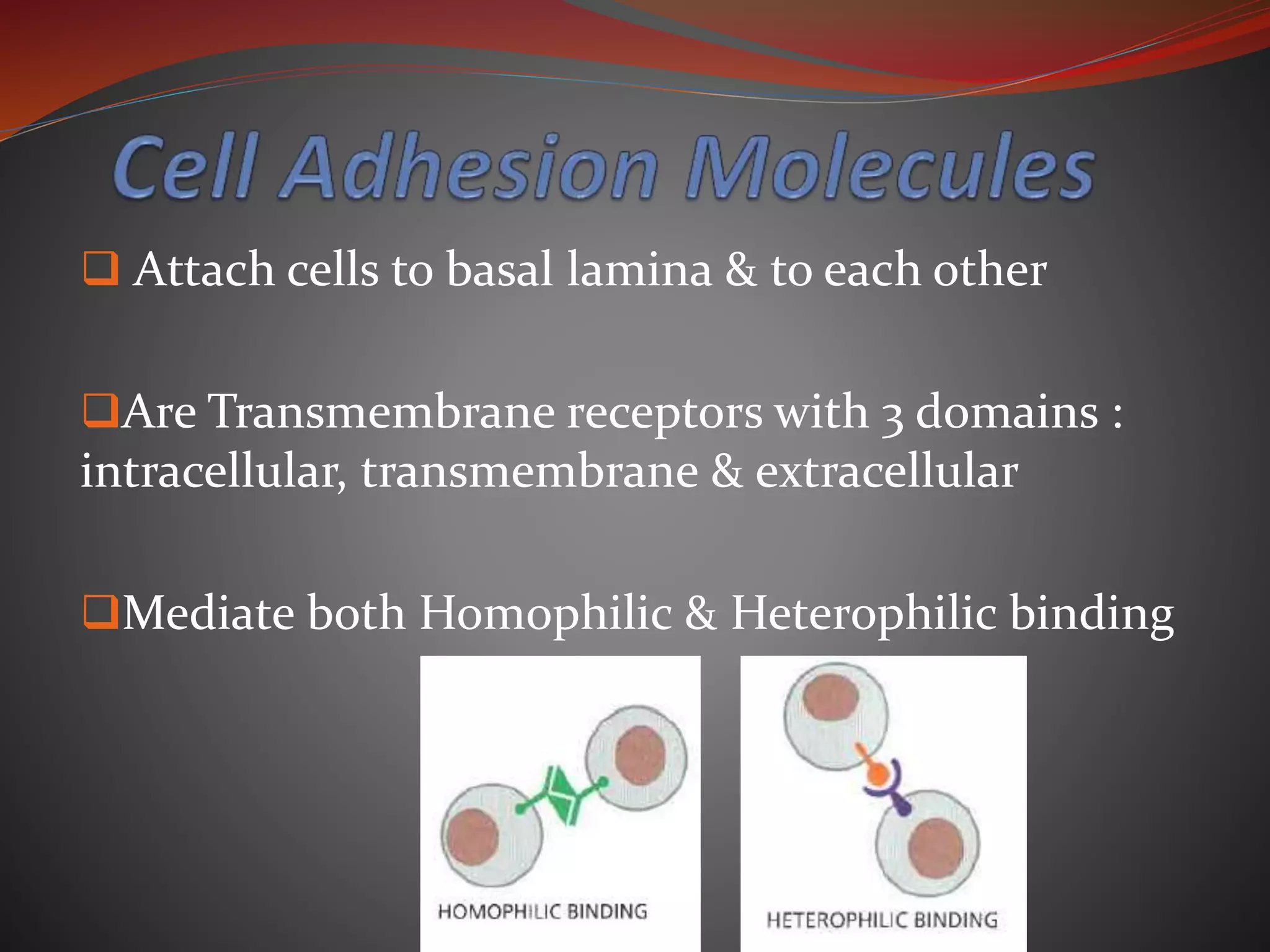 Cell Adhesion Molecules

❑ Attach cells to basal lamina & to each other

❑Are Transmembrane receptors with 3 domains : intracellular, transmembrane & extracellular

❑Mediate both Homophilic & Heterophilic binding

HOMOPHILIC BINDING

HETEROPHILIC BINDING